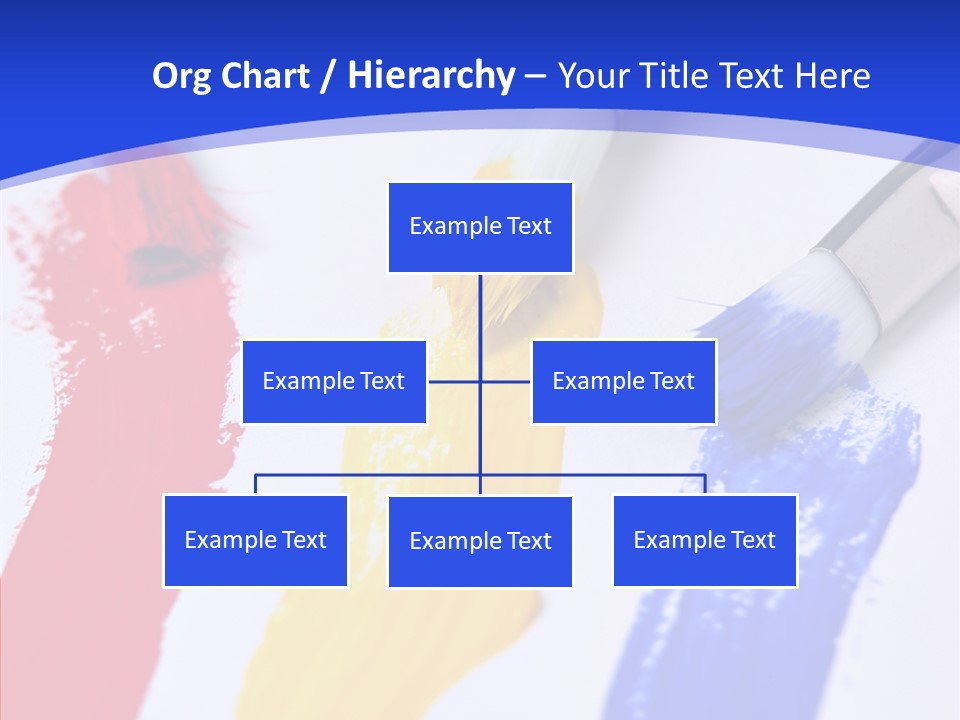 Org Chart / Hierarchy – Your Title Text Here

Example Text

Example Text

Example Text

Example Text

Example Text

Example Text